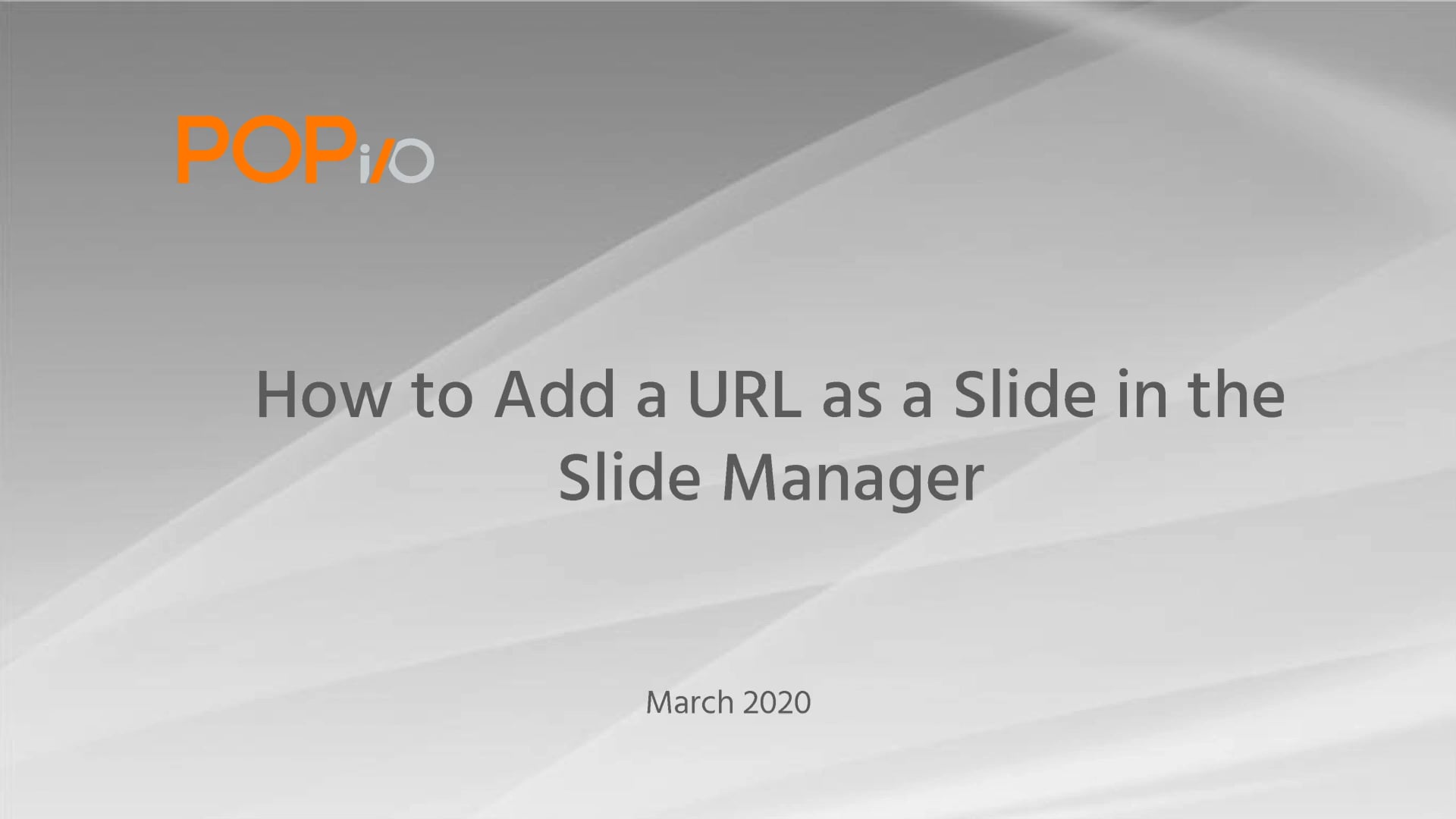 POPi/O

How to Add a URL as a Slide in the Slide Manager

March 2020